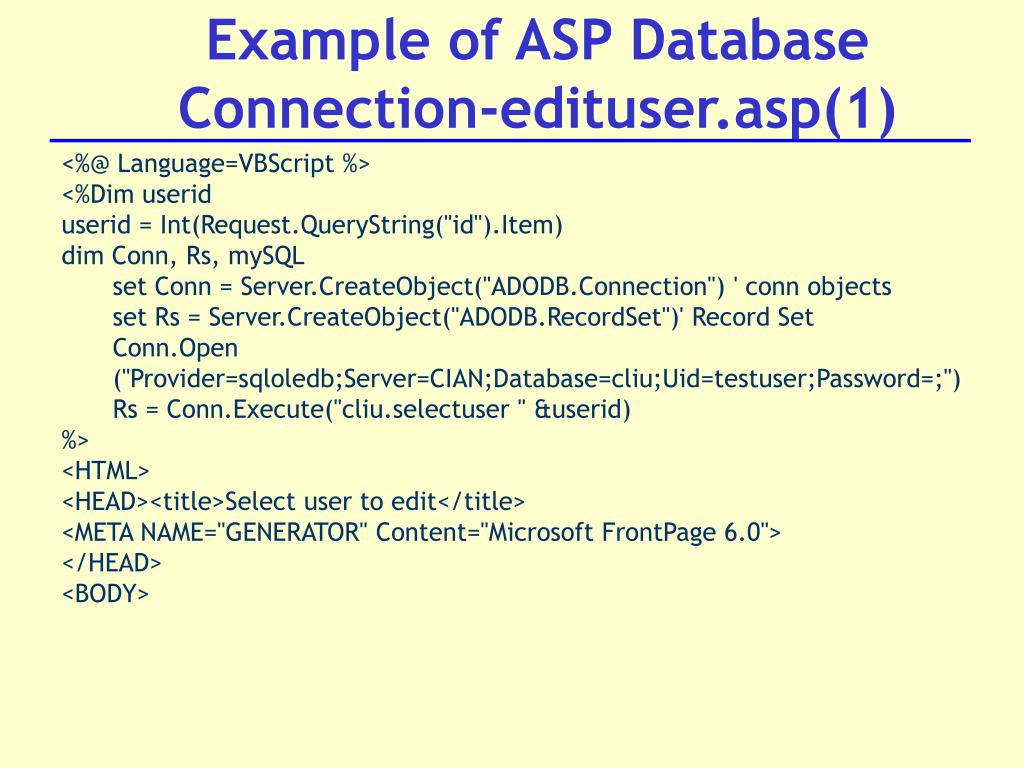 Example of ASP Database Connection-edituser.asp(1)

<%@ Language=VBScript %>
<%Dim userid
userid = Int(Request.QueryString("id").Item)
dim Conn, Rs, mySQL
set Conn = Server.CreateObject("ADODB.Connection") ' conn objects
set Rs = Server.CreateObject("ADODB.RecordSet")' Record Set
Conn.Open
("Provider=sqloledb;Server=CIAN;Database=cliu;Uid=testuser;Password=;")
Rs = Conn.Execute("cliu.selectuser " &userid)
%>
<HTML>
<HEAD><title>Select user to edit</title>
<META NAME="GENERATOR" Content="Microsoft FrontPage 6.0">
</HEAD>
<BODY>